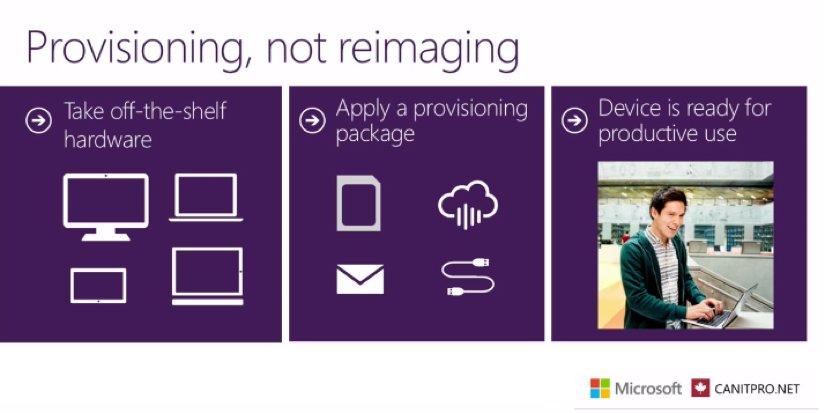 Provisioning, not reimaging

Take off-the-shelf hardware

Apply a provisioning package

Device is ready for productive use

Microsoft

CANITPRO.NET